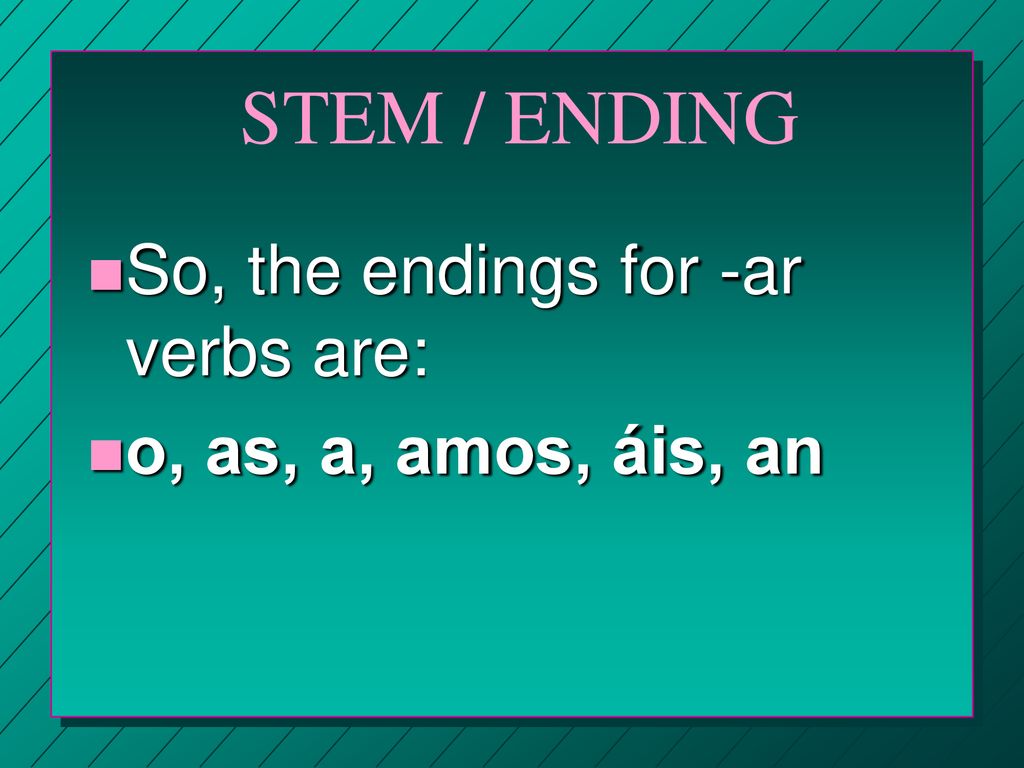 STEM / ENDING

So, the endings for -ar verbs are:

o, as, a, amos, áis, an